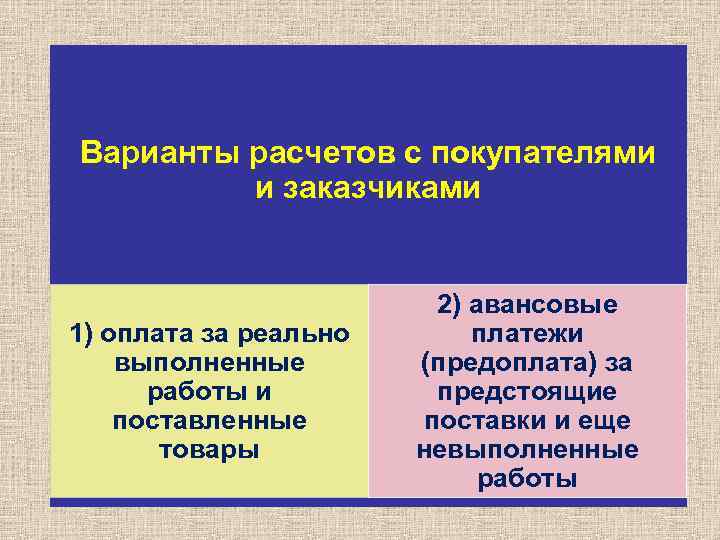 Варианты расчетов с покупателями и заказчиками

1) оплата за реально выполненные работы и поставленные товары

2) авансовые платежи (предоплата) за предстоящие поставки и еще невыполненные работы